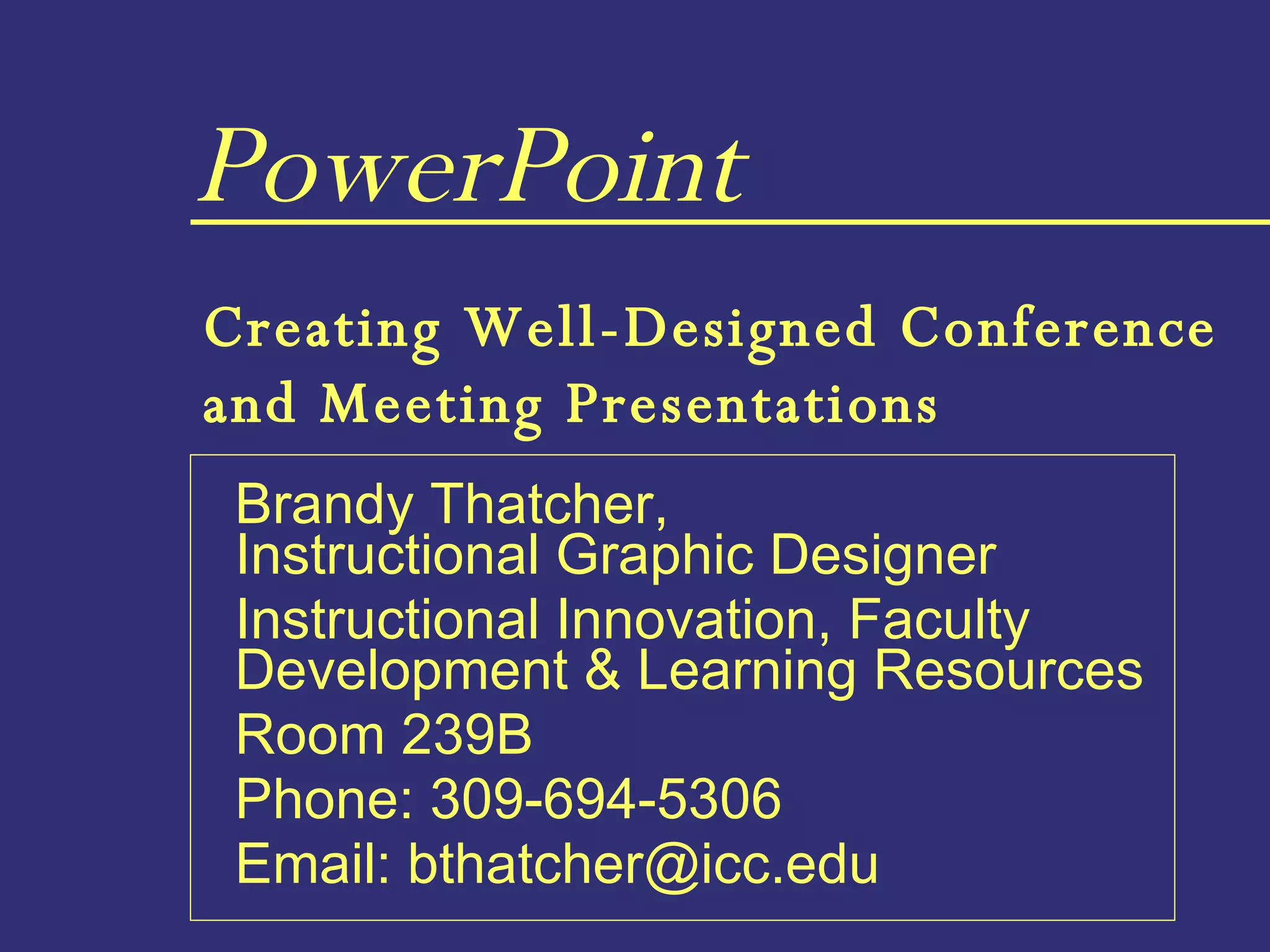 PowerPoint

Creating Well-Designed Conference and Meeting Presentations

Brandy Thatcher,
Instructional Graphic Designer

Instructional Innovation, Faculty Development & Learning Resources

Room 239B

Phone: 309-694-5306

Email: bthatcher@icc.edu